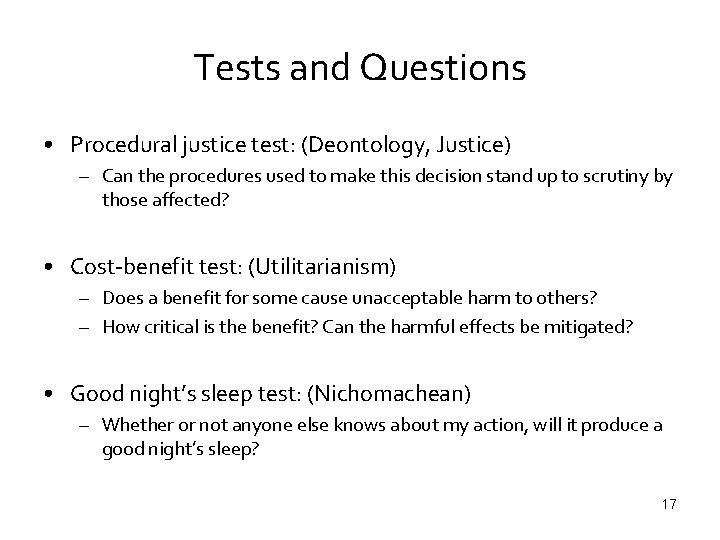 Tests and Questions

• Procedural justice test: (Deontology, Justice)
  – Can the procedures used to make this decision stand up to scrutiny by those affected?

• Cost-benefit test: (Utilitarianism)
  – Does a benefit for some cause unacceptable harm to others?
  – How critical is the benefit? Can the harmful effects be mitigated?

• Good night's sleep test: (Nichomachean)
  – Whether or not anyone else knows about my action, will it produce a good night's sleep?

17